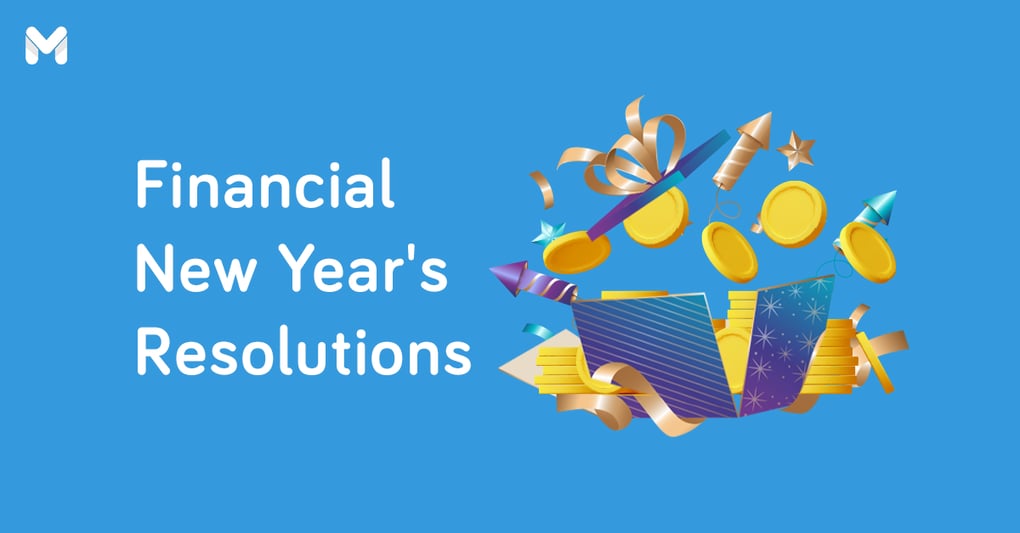 M

Financial New Year's Resolutions